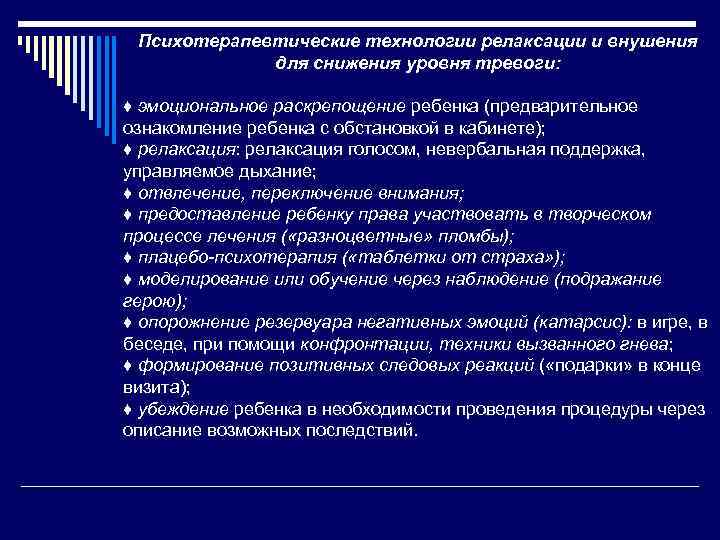 Психотерапевтические технологии релаксации и внушения для снижения уровня тревоги:

♦ эмоциональное раскрепощение ребенка (предварительное ознакомление ребенка с обстановкой в кабинете);
♦ релаксация: релаксация голосом, невербальная поддержка, управляемое дыхание;
♦ отвлечение, переключение внимания;
♦ предоставление ребенку права участвовать в творческом процессе лечения («разноцветные» пломбы);
♦ плацебо-психотерапия («таблетки от страха»);
♦ моделирование или обучение через наблюдение (подражание герою);
♦ опорожнение резервуара негативных эмоций (катарсис): в игре, в беседе, при помощи конфронтации, техники вызванного гнева;
♦ формирование позитивных следовых реакций («подарки» в конце визита);
♦ убеждение ребенка в необходимости проведения процедуры через описание возможных последствий.